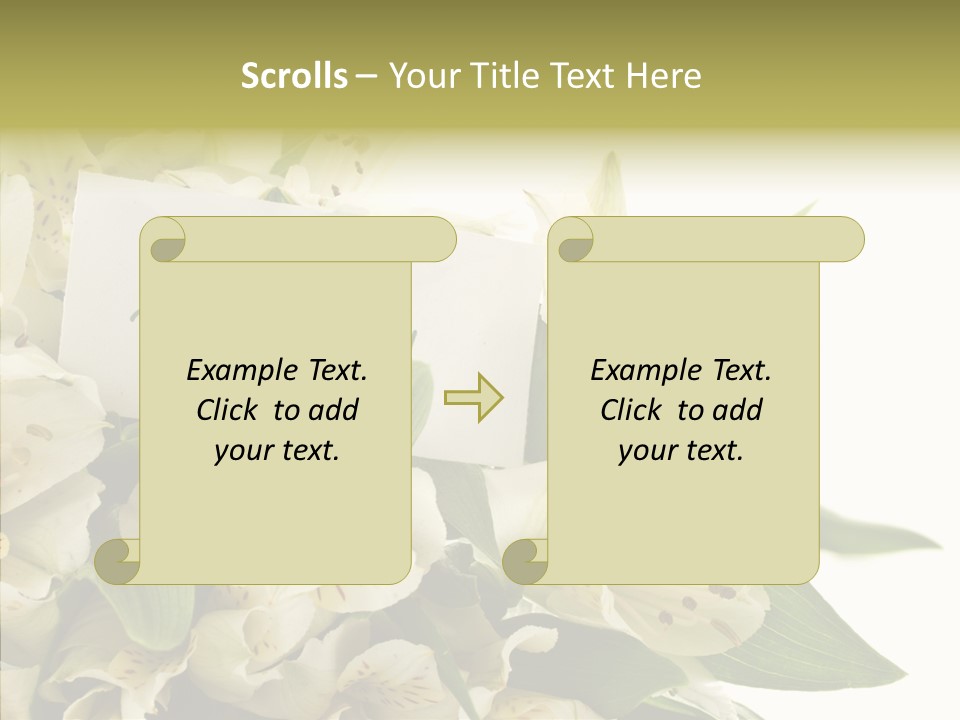 Scrolls – Your Title Text Here

Example Text. Click to add your text.

Example Text. Click to add your text.